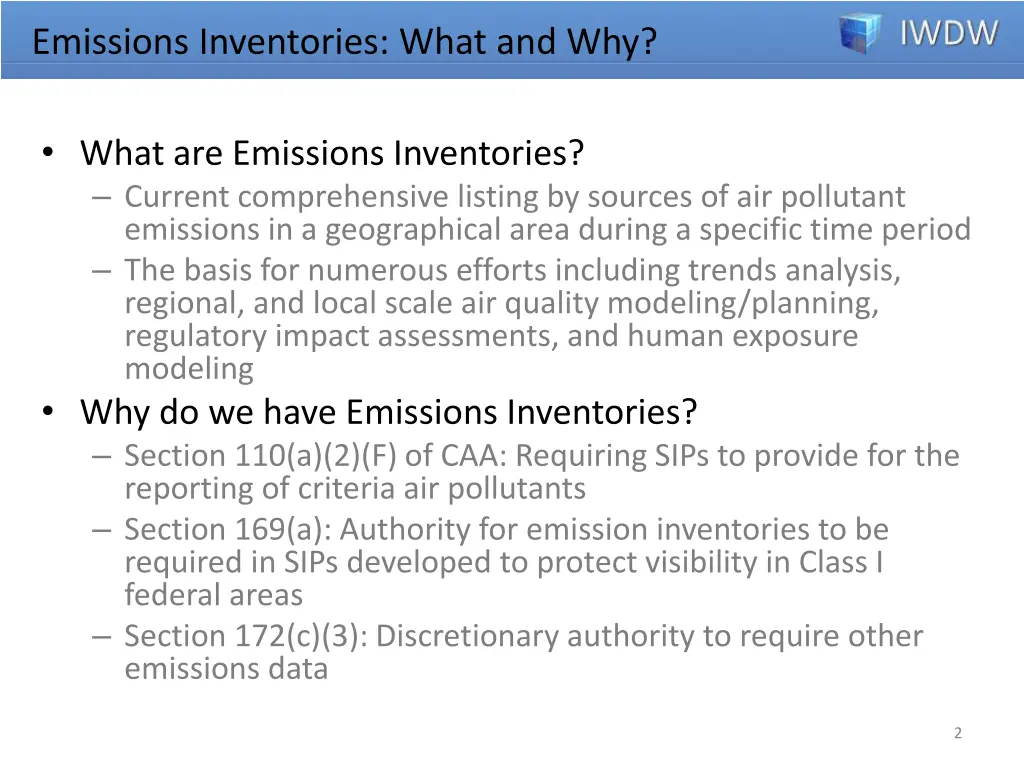 Emissions Inventories: What and Why?

IWDW

• What are Emissions Inventories?
– Current comprehensive listing by sources of air pollutant emissions in a geographical area during a specific time period
– The basis for numerous efforts including trends analysis, regional, and local scale air quality modeling/planning, regulatory impact assessments, and human exposure modeling

• Why do we have Emissions Inventories?
– Section 110(a)(2)(F) of CAA: Requiring SIPs to provide for the reporting of criteria air pollutants
– Section 169(a): Authority for emission inventories to be required in SIPs developed to protect visibility in Class I federal areas
– Section 172(c)(3): Discretionary authority to require other emissions data

2